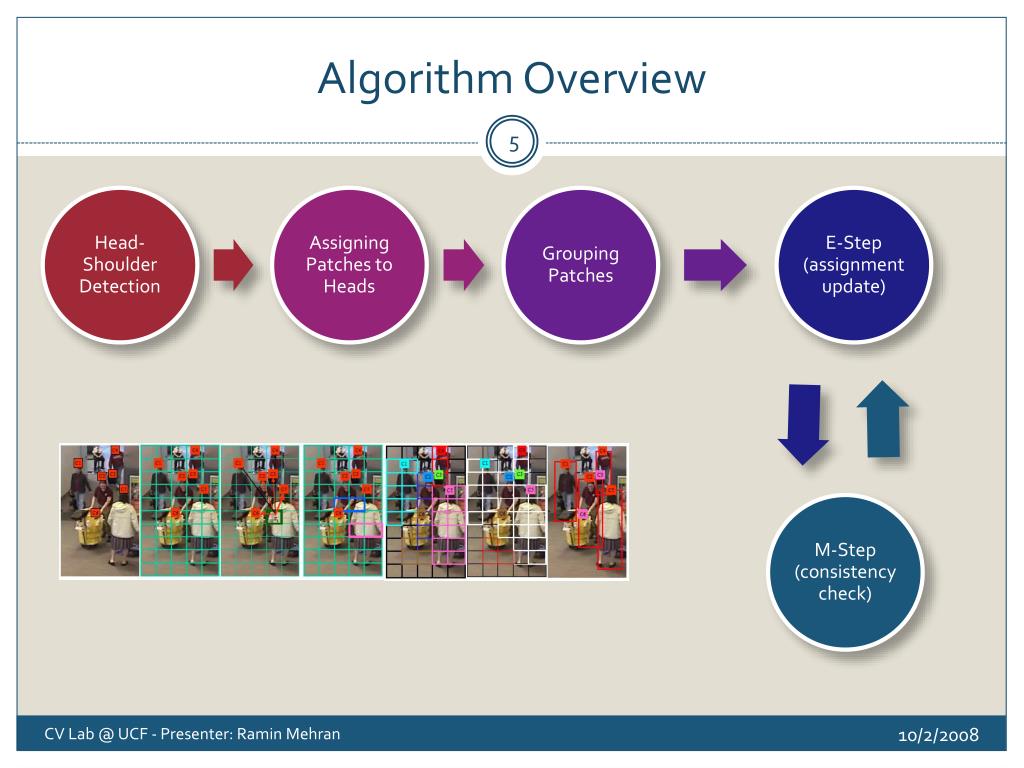 Algorithm Overview

5

Head-Shoulder Detection

Assigning Patches to Heads

Grouping Patches

E-Step (assignment update)

M-Step (consistency check)

CV Lab @ UCF - Presenter: Ramin Mehran

10/2/2008